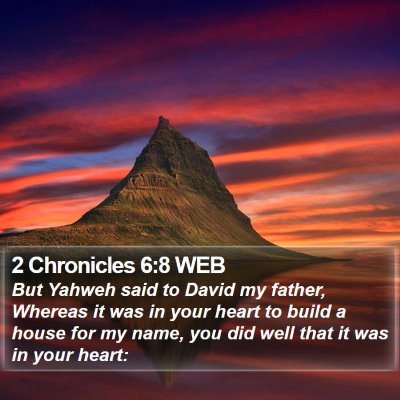 2 Chronicles 6:8 WEB

But Yahweh said to David my father, Whereas it was in your heart to build a house for my name, you did well that it was in your heart: